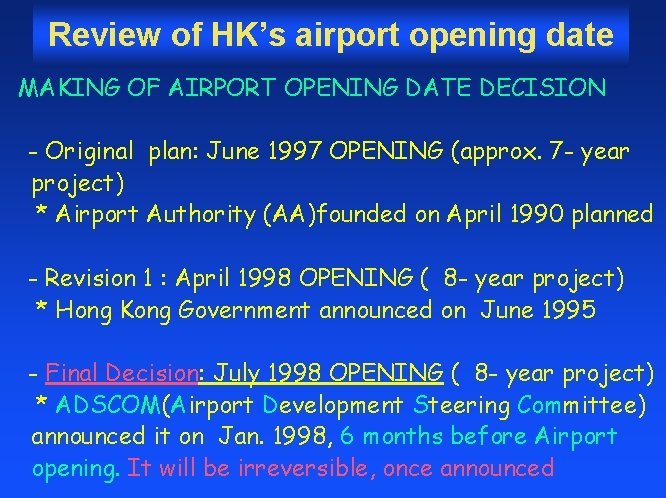 Review of HK's airport opening date

MAKING OF AIRPORT OPENING DATE DECISION

- Original plan: June 1997 OPENING (approx. 7- year project)
* Airport Authority (AA)founded on April 1990 planned

- Revision 1 : April 1998 OPENING ( 8- year project)
* Hong Kong Government announced on June 1995

- Final Decision: July 1998 OPENING ( 8- year project)
* ADSCOM(Airport Development Steering Committee) announced it on Jan. 1998, 6 months before Airport opening. It will be irreversible, once announced